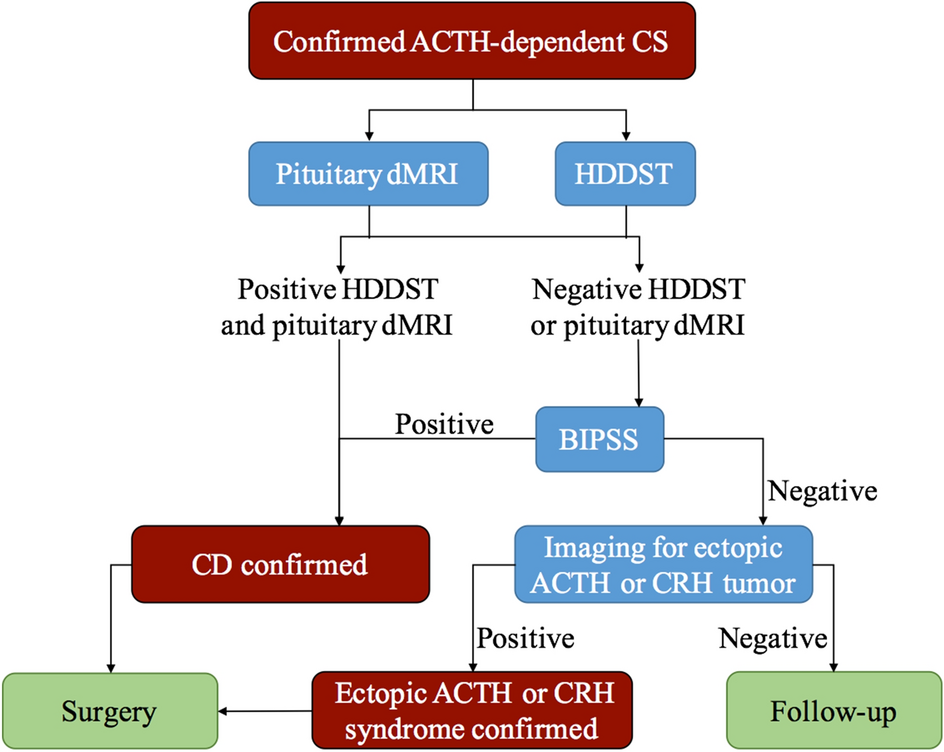 Confirmed ACTH-dependent CS

Pituitary dMRI

HDDST

Positive HDDST and pituitary dMRI

Negative HDDST or pituitary dMRI

Positive

BIPSS

Negative

CD confirmed

Imaging for ectopic ACTH or CRH tumor

Positive

Negative

Surgery

Ectopic ACTH or CRH syndrome confirmed

Follow-up